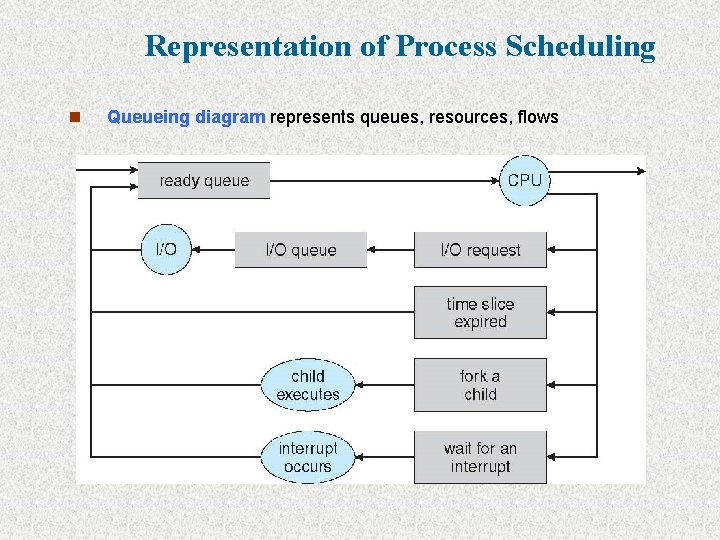 Representation of Process Scheduling

Queueing diagram represents queues, resources, flows

ready queue

CPU

I/O

I/O queue

I/O request

time slice expired

child executes

fork a child

interrupt occurs

wait for an interrupt